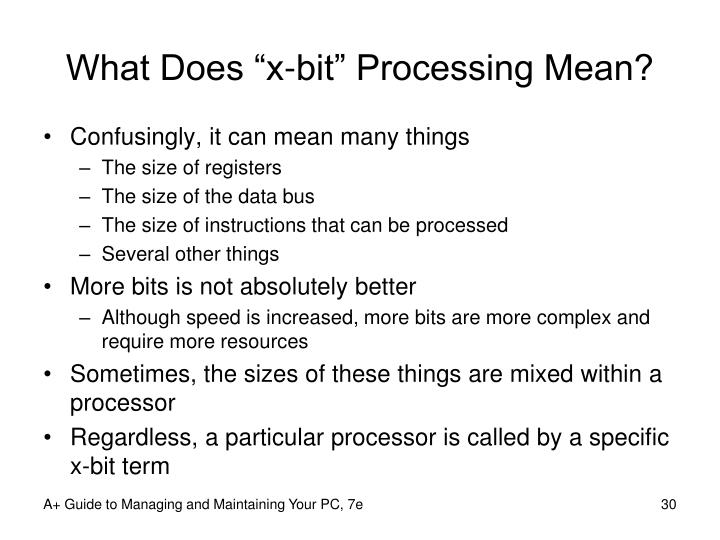 What Does “x-bit” Processing Mean?

• Confusingly, it can mean many things
– The size of registers
– The size of the data bus
– The size of instructions that can be processed
– Several other things
• More bits is not absolutely better
– Although speed is increased, more bits are more complex and require more resources
• Sometimes, the sizes of these things are mixed within a processor
• Regardless, a particular processor is called by a specific x-bit term

A+ Guide to Managing and Maintaining Your PC, 7e

30